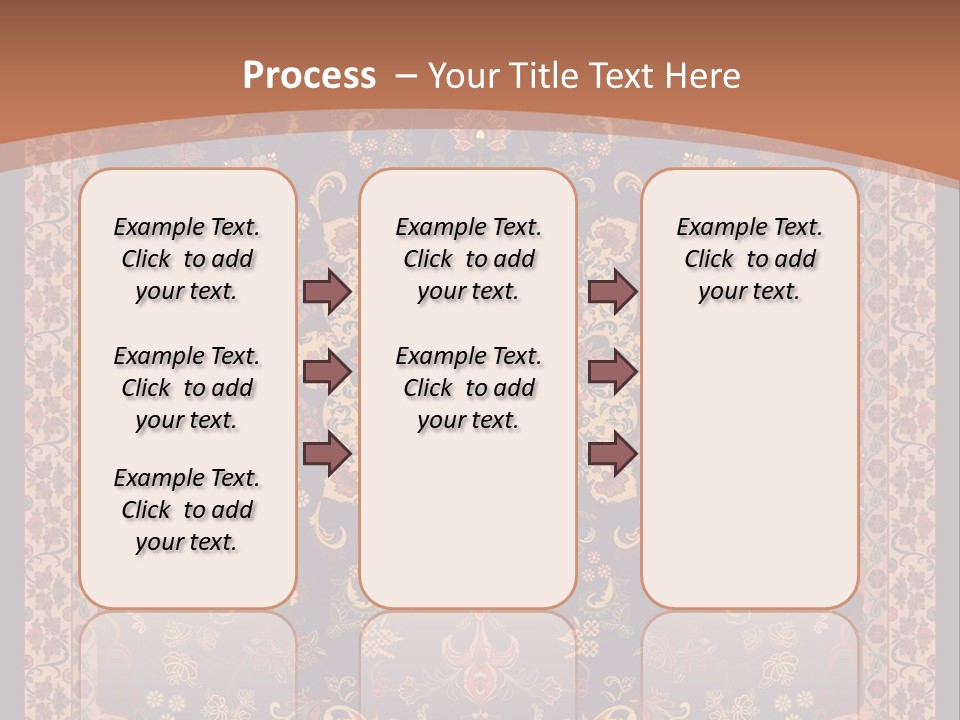 Process – Your Title Text Here

Example Text. Click to add your text.

Example Text. Click to add your text.

Example Text. Click to add your text.

Example Text. Click to add your text.

Example Text. Click to add your text.

Example Text. Click to add your text.